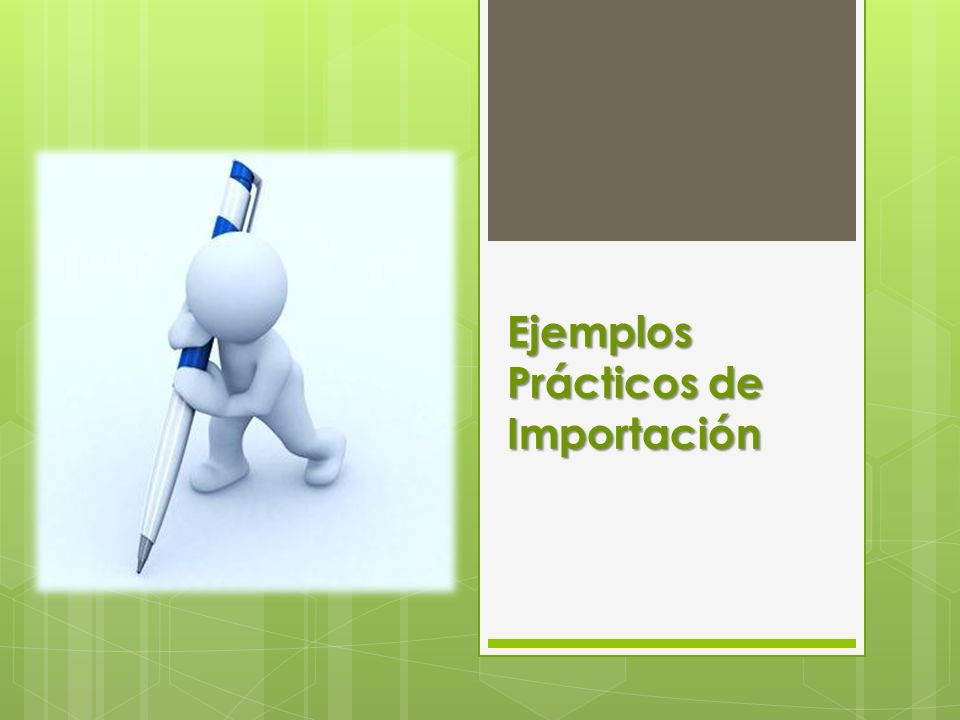 Ejemplos Prácticos de Importación